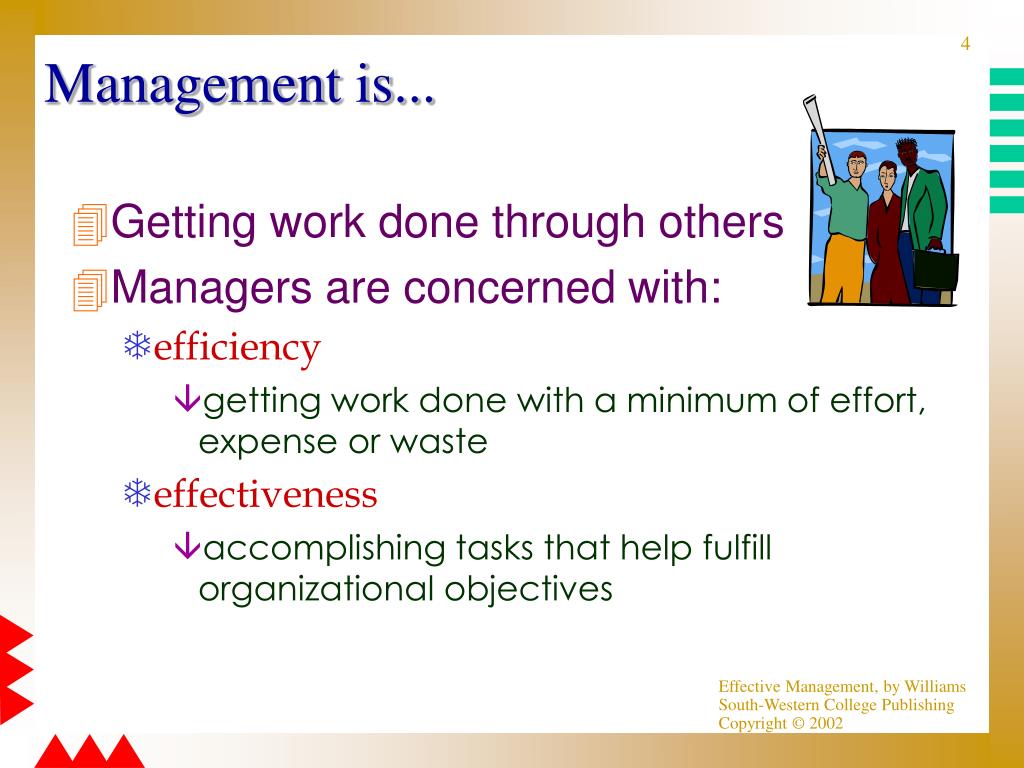 4

Management is...

Getting work done through others

Managers are concerned with:

efficiency

getting work done with a minimum of effort, expense or waste

effectiveness

accomplishing tasks that help fulfill organizational objectives

Effective Management, by Williams
South-Western College Publishing
Copyright © 2002